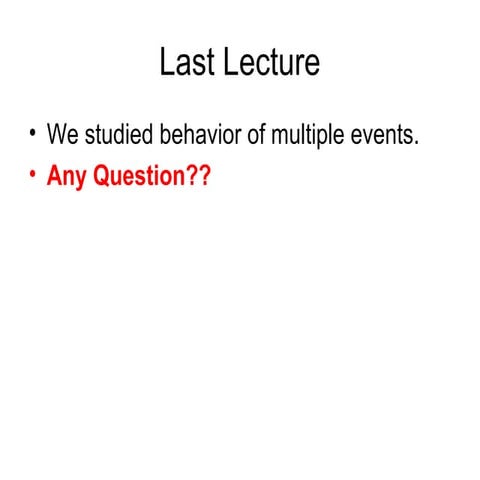 Last Lecture

• We studied behavior of multiple events.
• Any Question??